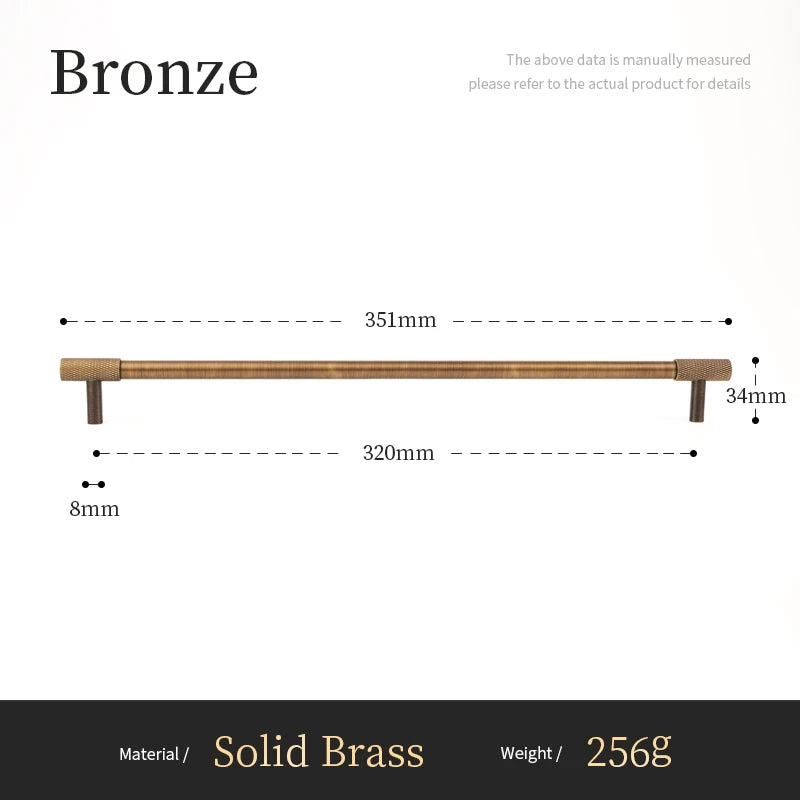 Bronze

The above data is manually measured
please refer to the actual product for details

351mm

34mm

320mm

8mm

Material / Solid Brass Weight / 256g